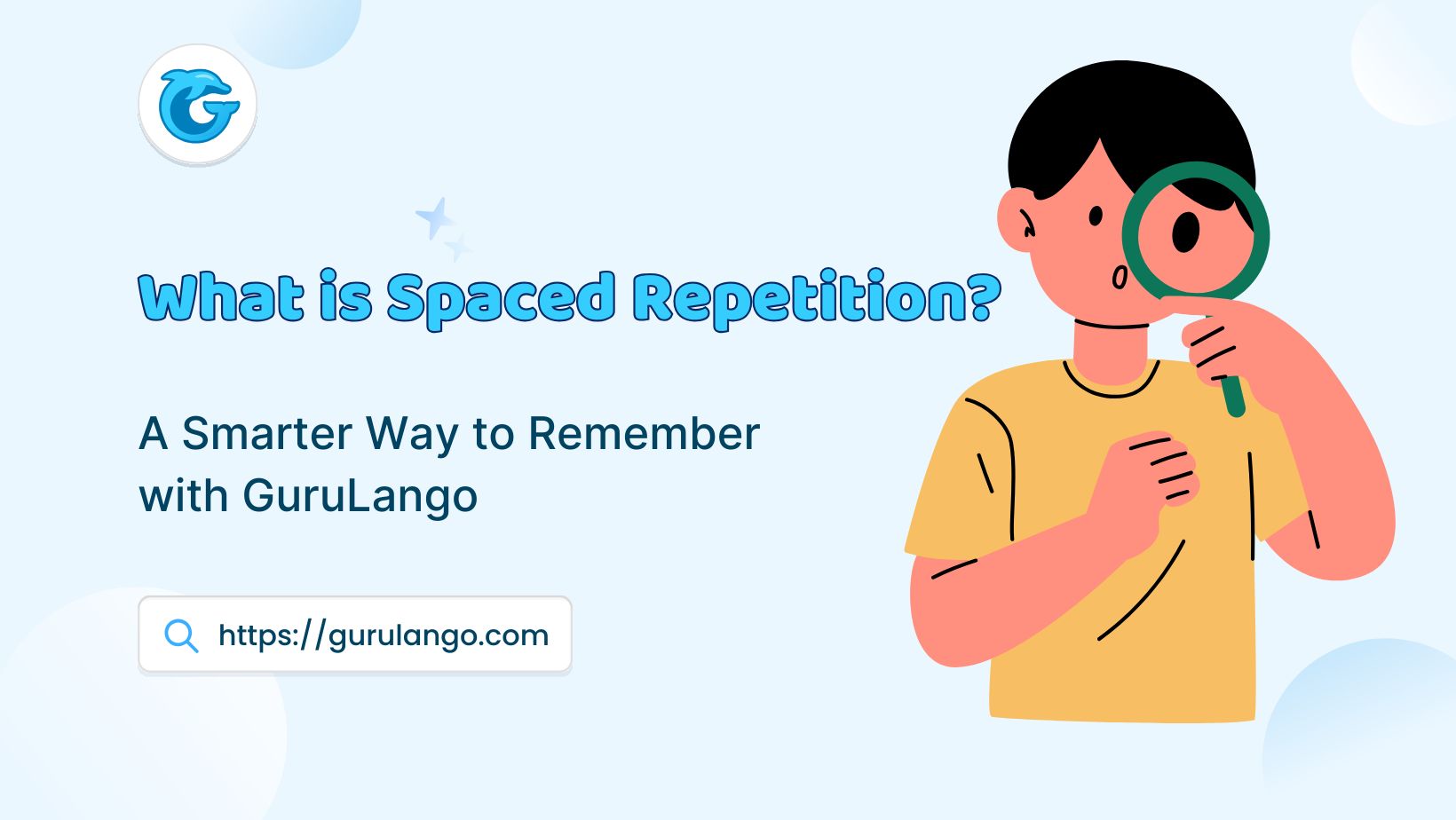 What is Spaced Repetition?

A Smarter Way to Remember with GuruLango

https://gurulango.com